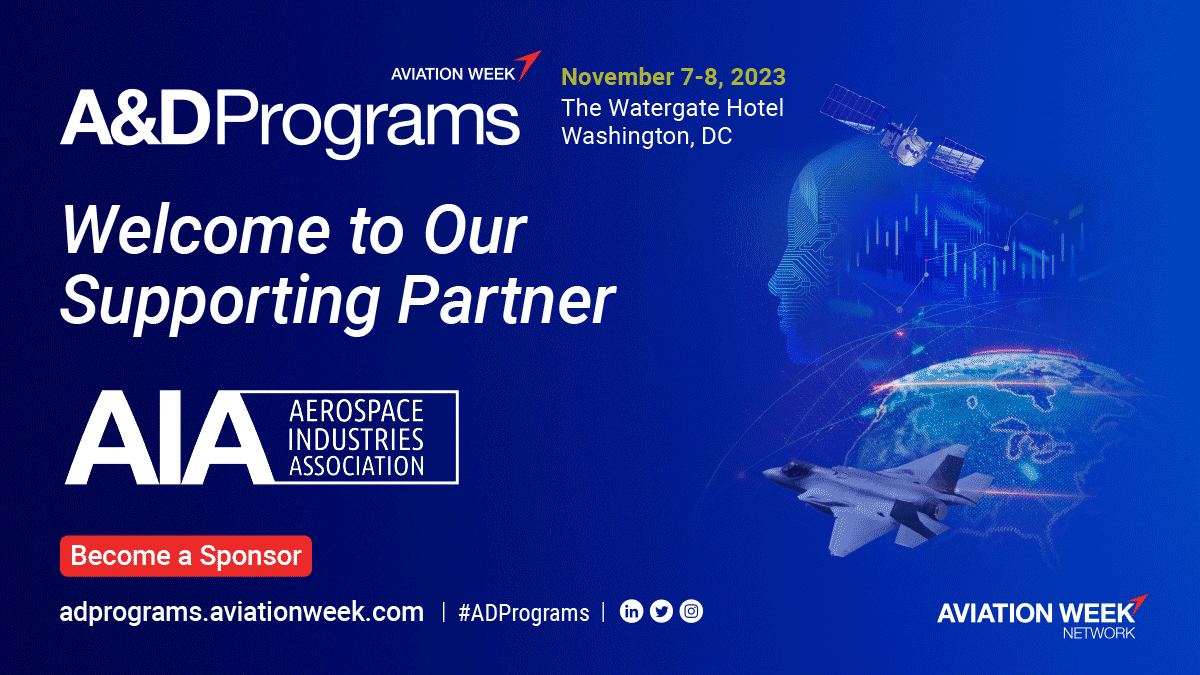 AVIATION WEEK
A&DPrograms

November 7-8, 2023
The Watergate Hotel
Washington, DC

Welcome to Our Supporting Partner

AIA AEROSPACE INDUSTRIES ASSOCIATION

Become a Sponsor

adprograms.aviationweek.com | #ADPrograms |

AVIATION WEEK NETWORK